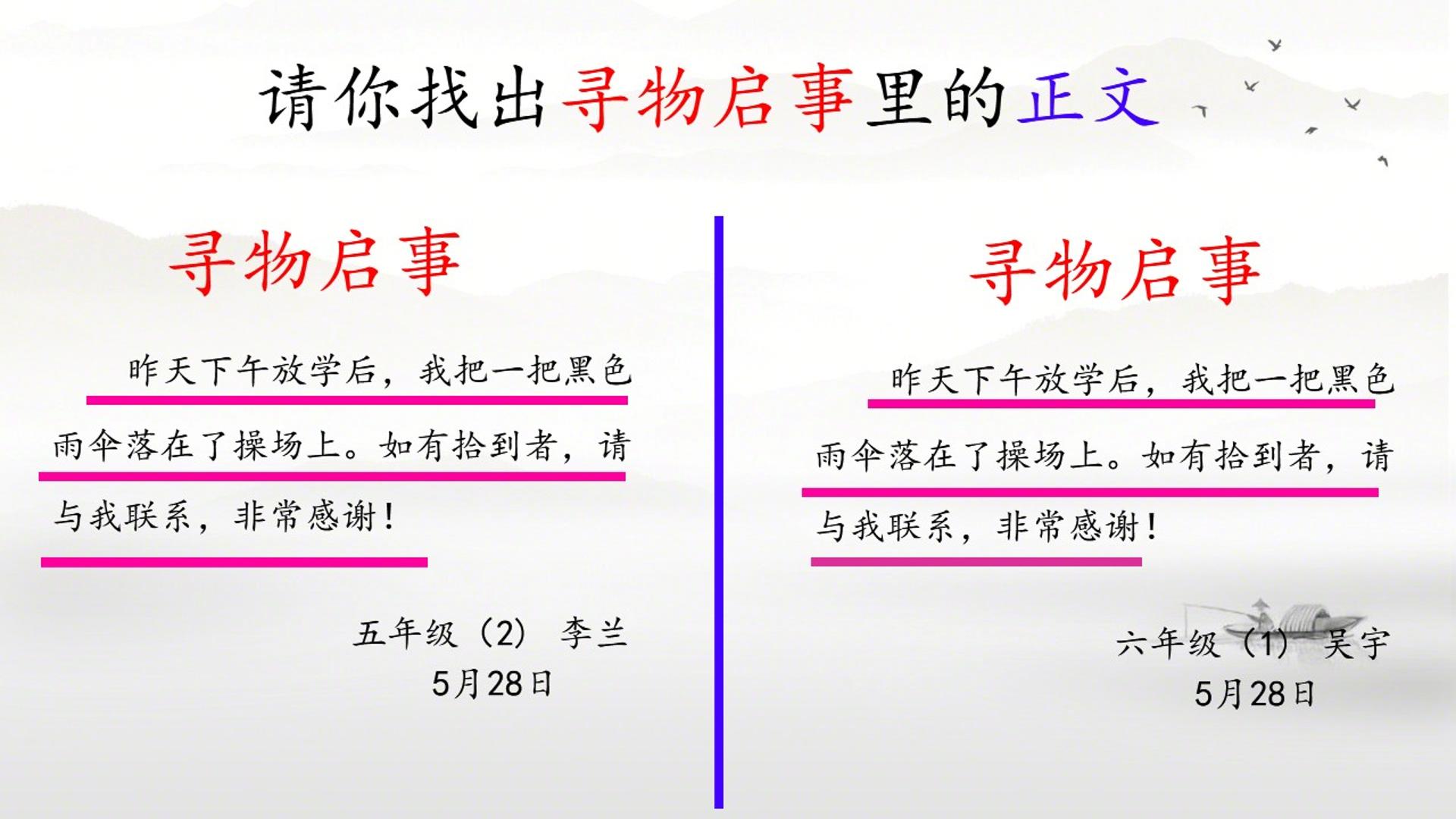 请你找出寻物启事里的正文

寻物启事

昨天下午放学后，我把一把黑色雨伞落在了操场上。如有拾到者，请与我联系，非常感谢！

五年级（2） 李兰
5月28日

寻物启事

昨天下午放学后，我把一把黑色雨伞落在了操场上。如有拾到者，请与我联系，非常感谢！

六年级（1） 吴宇
5月28日